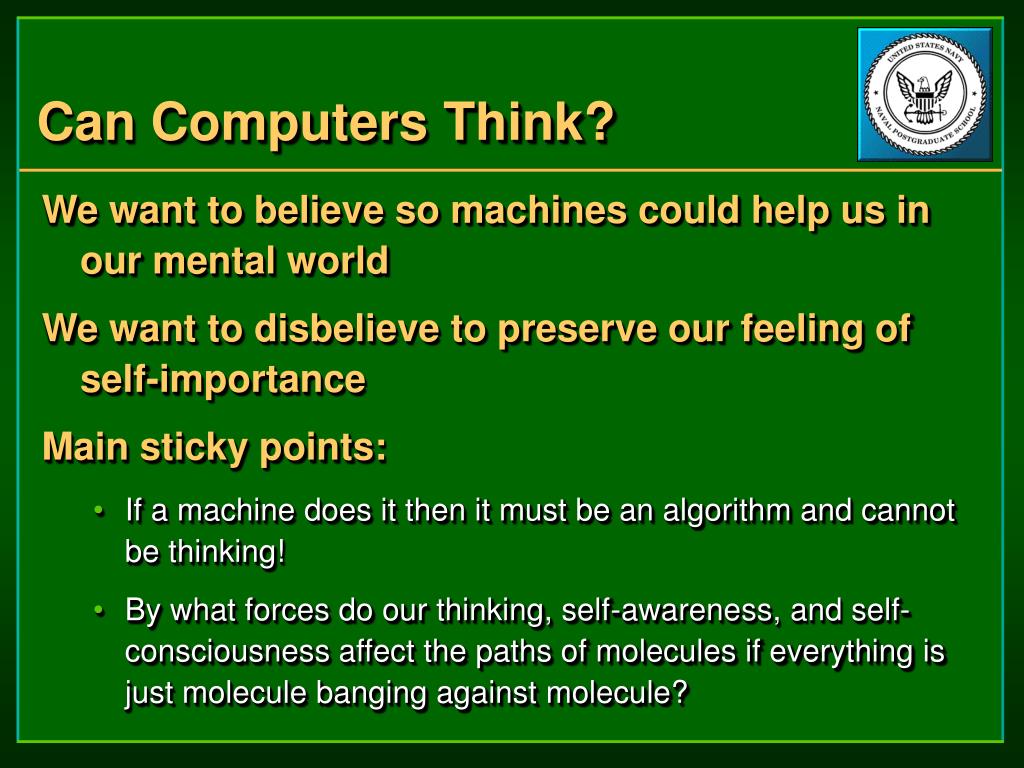 Can Computers Think?

UNITED STATES NAVY
NAVAL POSTGRADUATE SCHOOL

We want to believe so machines could help us in our mental world

We want to disbelieve to preserve our feeling of self-importance

Main sticky points:

• If a machine does it then it must be an algorithm and cannot be thinking!

• By what forces do our thinking, self-awareness, and self-consciousness affect the paths of molecules if everything is just molecule banging against molecule?